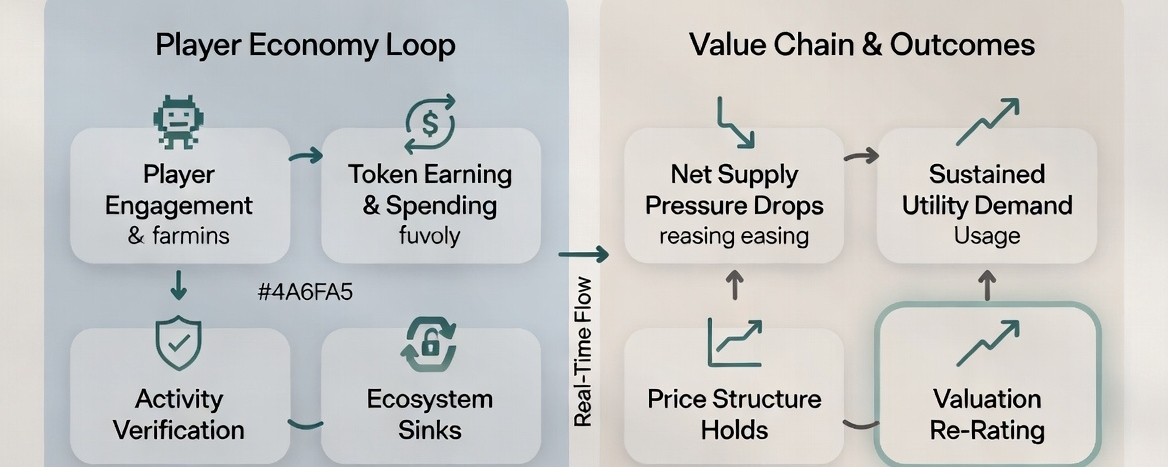 Player Economy Loop

Player Engagement
& farmins

Token Earning & Spending
fuvoly

#4A6FA5

Activity Verification

Ecosystem Sinks

Real-Time Flow

Value Chain & Outcomes

Net Supply Pressure Drops
reasing easing

Sustained Utility Demand
Usage

Price Structure Holds

Valuation Re-Rating